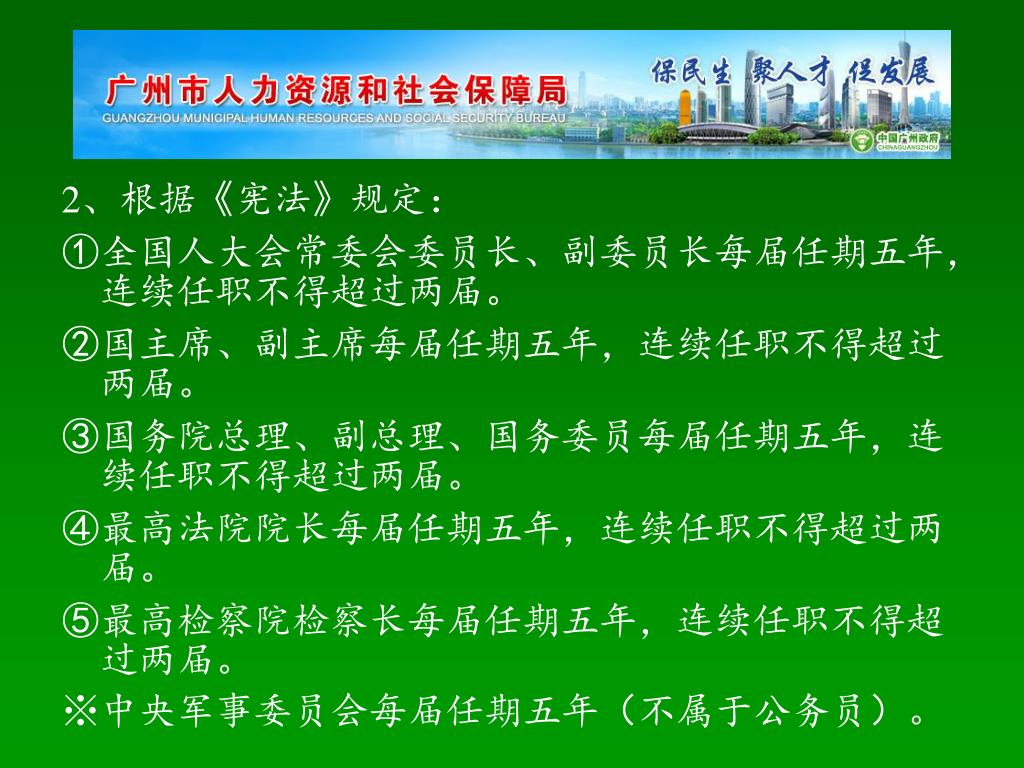 广州市人力资源和社会保障局
GUANGZHOU MUNICIPAL HUMAN RESOURCES AND SOCIAL SECURITY BUREAU
保民生 聚人才 促发展
中国广州政府
CHINAGUANGZHOU

2、根据《宪法》规定：

①全国人大会常委会委员长、副委员长每届任期五年，连续任职不得超过两届。

②国主席、副主席每届任期五年，连续任职不得超过两届。

③国务院总理、副总理、国务委员每届任期五年，连续任职不得超过两届。

④最高法院院长每届任期五年，连续任职不得超过两届。

⑤最高检察院检察长每届任期五年，连续任职不得超过两届。

※中央军事委员会每届任期五年（不属于公务员）。